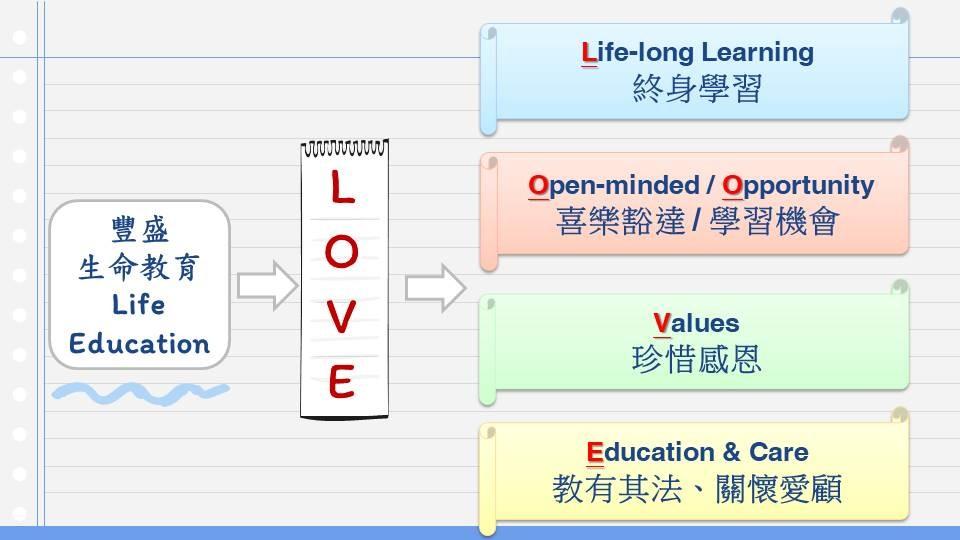 豐盛
生命教育
Life
Education

L
O
V
E

Life-long Learning
終身學習

Open-minded / Opportunity
喜樂豁達 / 學習機會

Values
珍惜感恩

Education & Care
教有其法、關懷愛顧